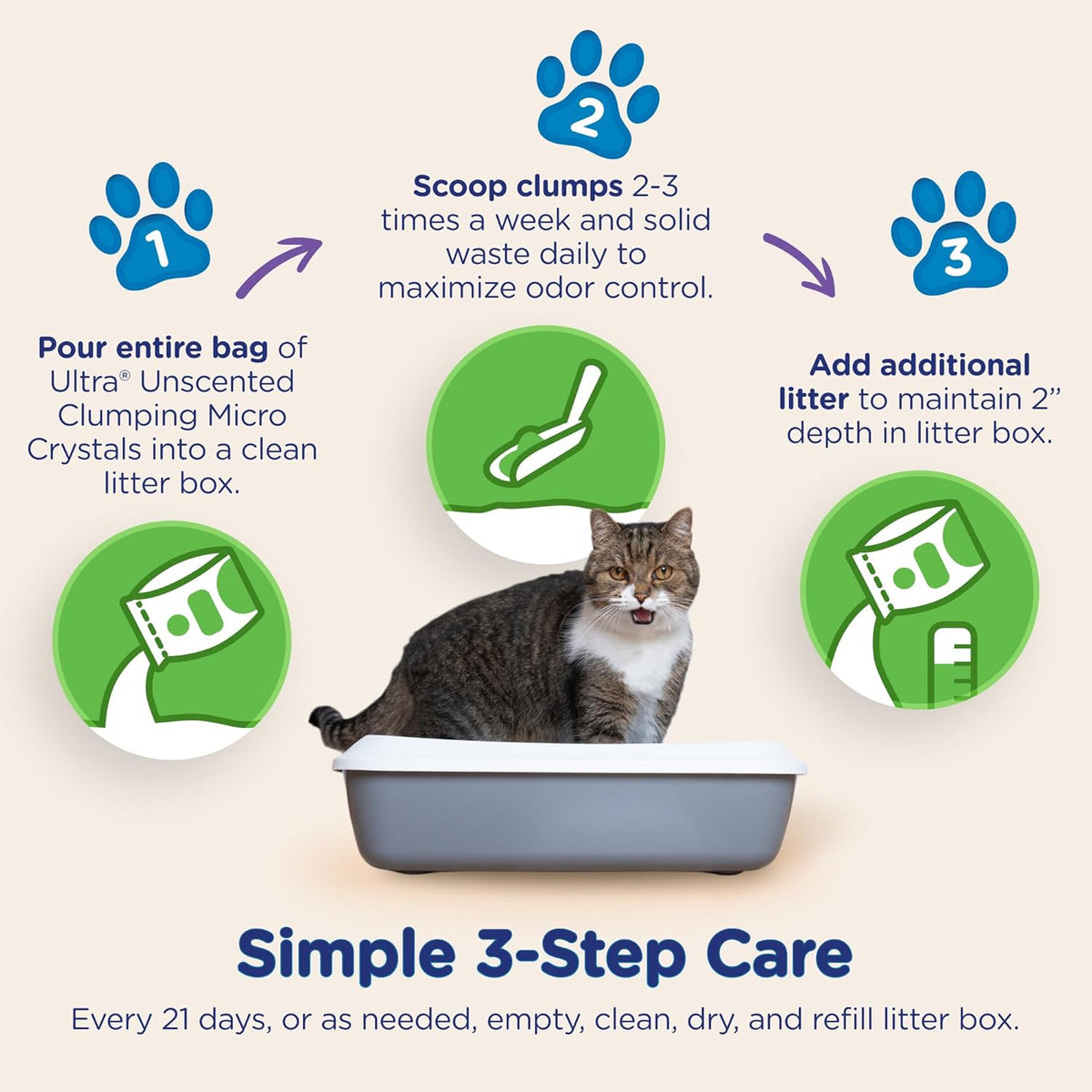 1

Pour entire bag of Ultra® Unscented Clumping Micro Crystals into a clean litter box.

2

Scoop clumps 2-3 times a week and solid waste daily to maximize odor control.

3

Add additional litter to maintain 2" depth in litter box.

Simple 3-Step Care

Every 21 days, or as needed, empty, clean, dry, and refill litter box.